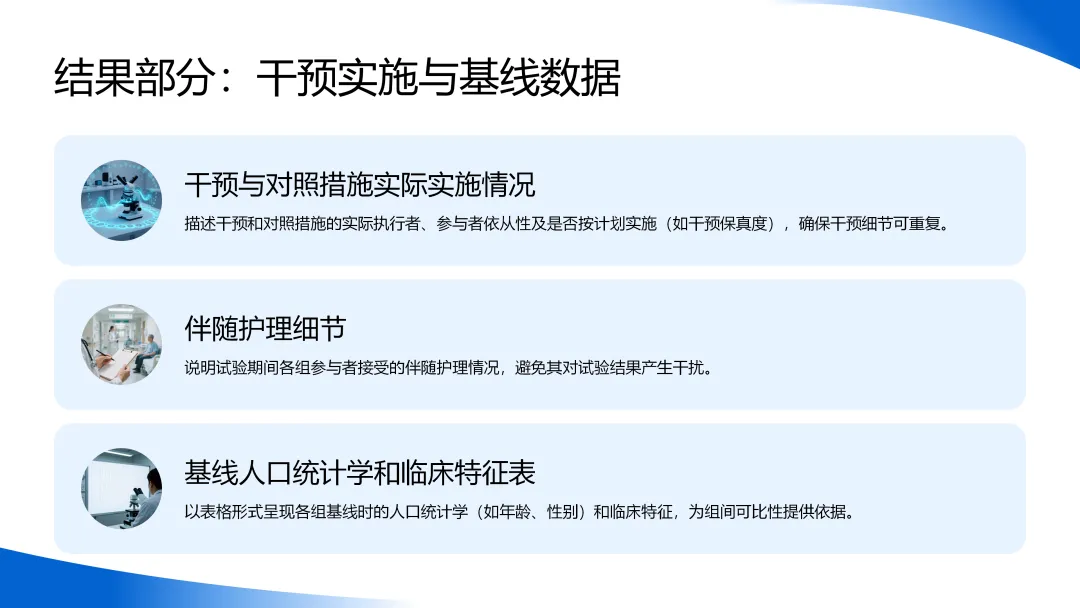 结果部分：干预实施与基线数据

干预与对照措施实际实施情况

描述干预和对照措施的实际执行者、参与者依从性及是否按计划实施（如干预保真度），确保干预细节可重复。

伴随护理细节

说明试验期间各组参与者接受的伴随护理情况，避免其对试验结果产生干扰。

基线人口统计学和临床特征表

以表格形式呈现各组基线时的人口统计学（如年龄、性别）和临床特征，为组间可比性提供依据。